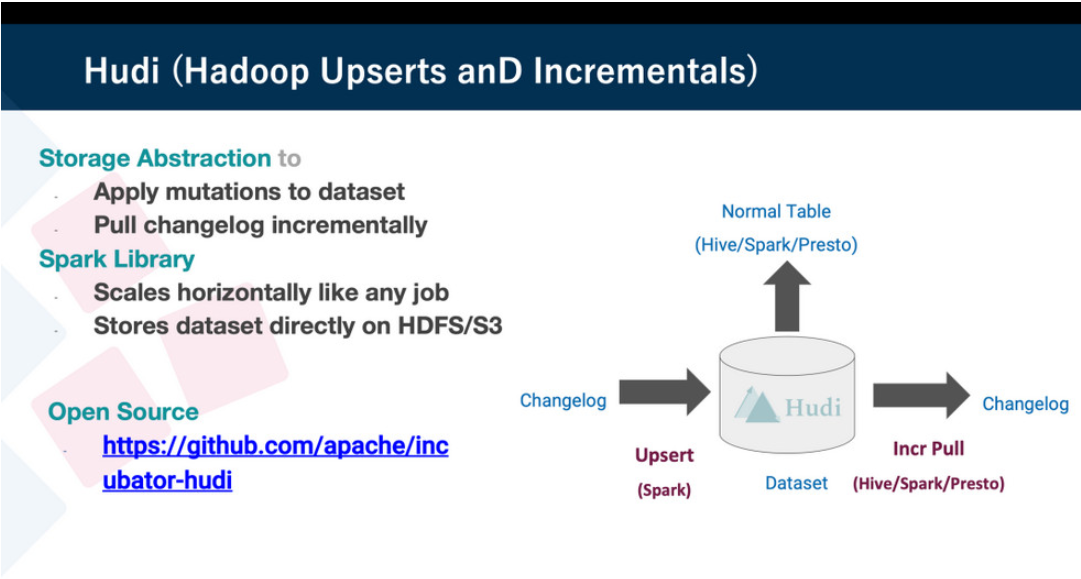 Hudi (Hadoop Upserts anD Incrementals)

Storage Abstraction to
- Apply mutations to dataset
- Pull changelog incrementally

Spark Library
- Scales horizontally like any job
- Stores dataset directly on HDFS/S3

Open Source
- https://github.com/apache/incubator-hudi

Normal Table
(Hive/Spark/Presto)

Changelog

Hudi

Changelog

Upsert
(Spark)

Dataset

Incr Pull
(Hive/Spark/Presto)